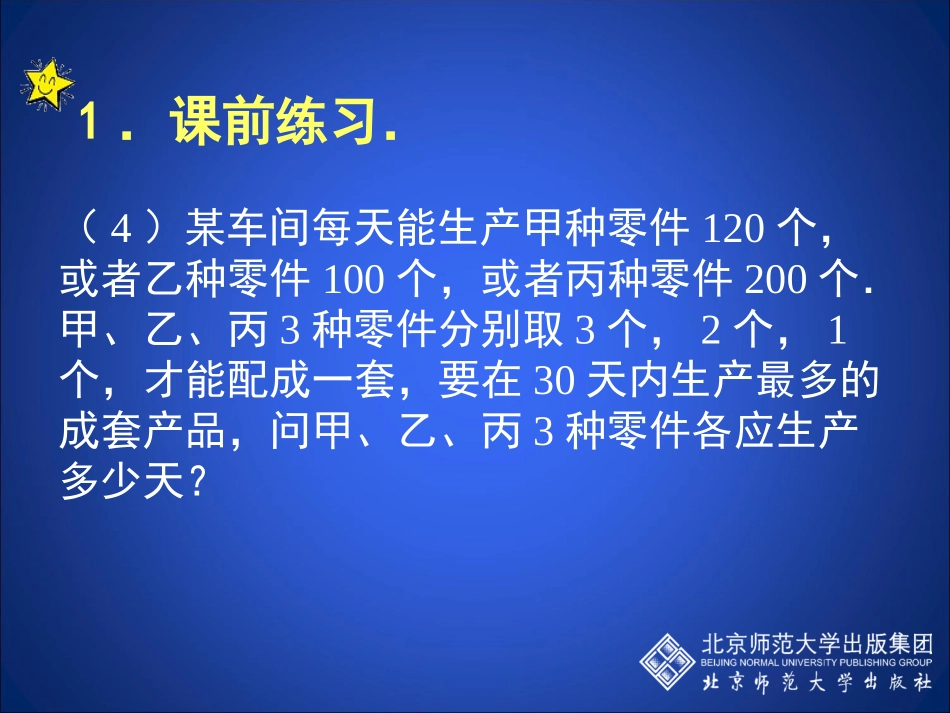 1．课前练习.

（4）某车间每天能生产甲种零件 120 个，或者乙种零件 100 个，或者丙种零件 200 个．甲、乙、丙 3 种零件分别取 3 个， 2 个， 1 个，才能配成一套，要在 30 天内生产最多的成套产品，问甲、乙、丙 3 种零件各应生产多少天？

北京师范大学出版集团
BEIJING NORMAL UNIVERSITY PUBLISHING GROUP
北京师范大学出版社